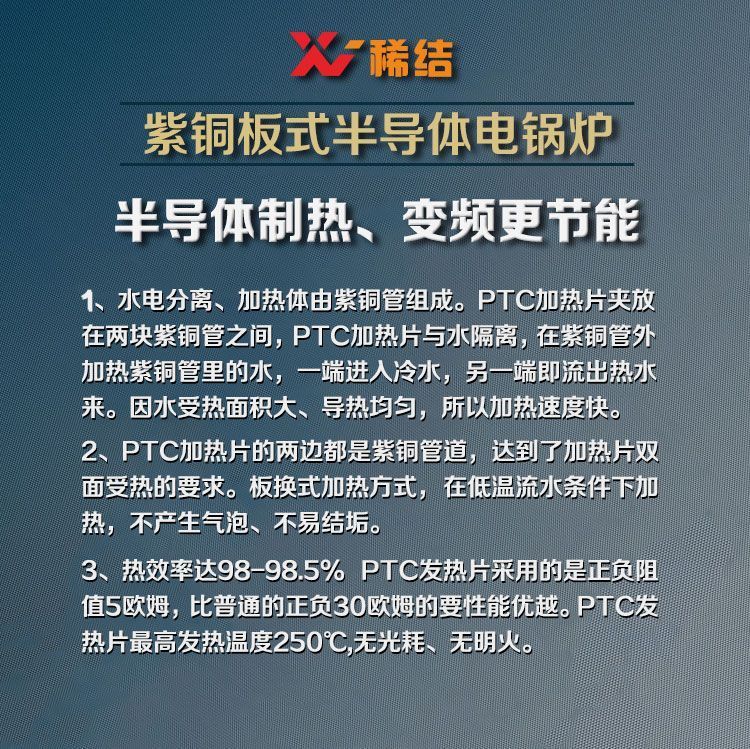 XJ 稀结

紫铜板式半导体电锅炉

半导体制热、变频更节能

1、水电分离、加热体由紫铜管组成。PTC加热片夹放在两块紫铜管之间，PTC加热片与水隔离，在紫铜管外加热紫铜管里的水，一端进入冷水，另一端即流出热水来。因水受热面积大、导热均匀，所以加热速度快。

2、PTC加热片的两边都是紫铜管道，达到了加热片双面受热的要求。板换式加热方式，在低温流水条件下加热，不产生气泡、不易结垢。

3、热效率达98-98.5% PTC发热片采用的是正负阻值5欧姆，比普通的正负30欧姆的要性能优越。PTC发热片最高发热温度250℃,无光耗、无明火。